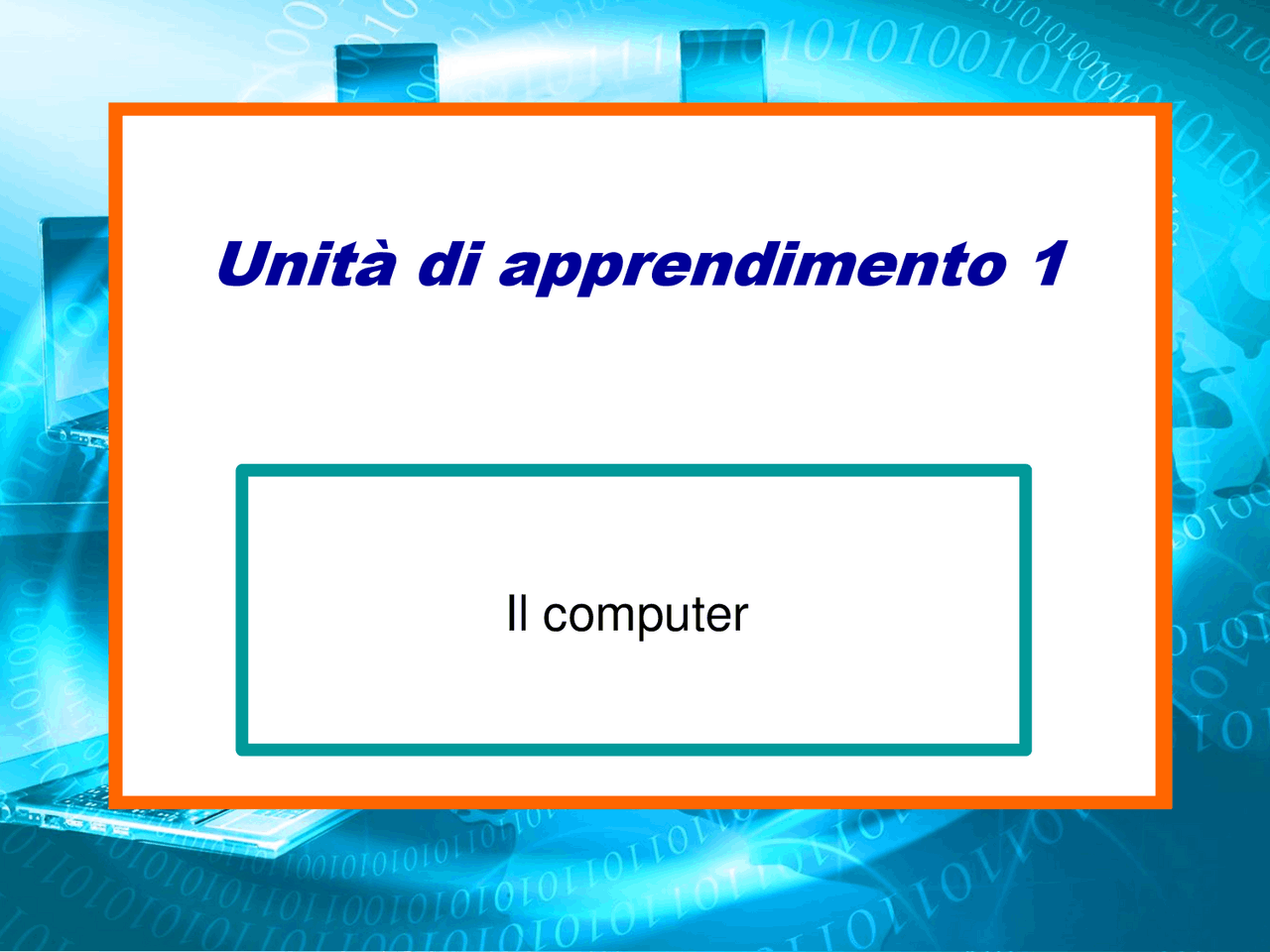 Unità di apprendimento 1

Il computer